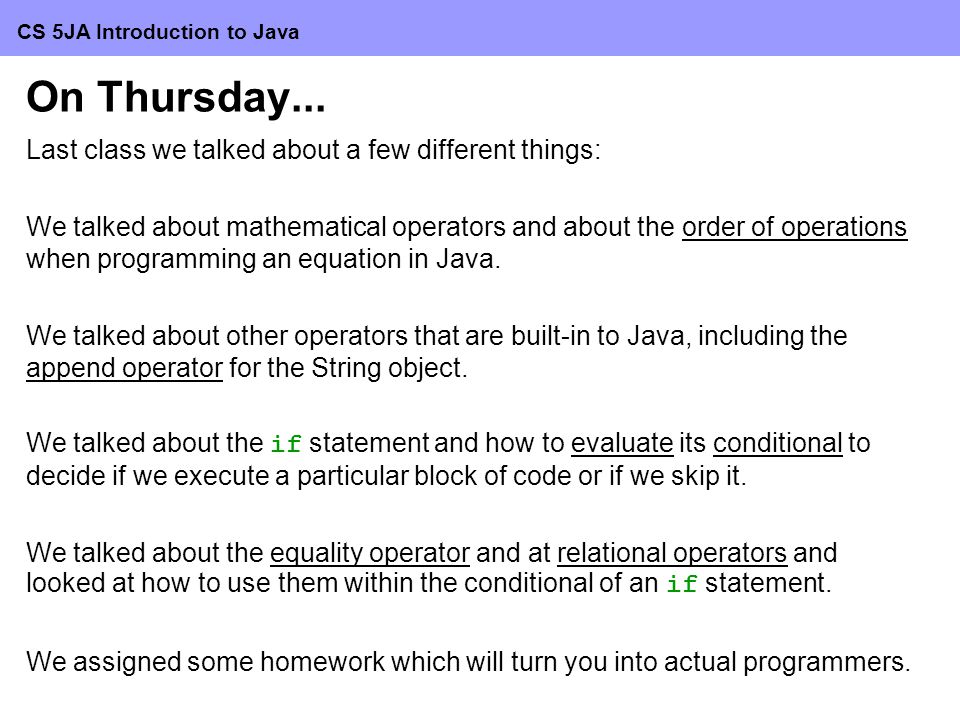 CS 5JA Introduction to Java

On Thursday...

Last class we talked about a few different things:

We talked about mathematical operators and about the order of operations when programming an equation in Java.

We talked about other operators that are built-in to Java, including the append operator for the String object.

We talked about the if statement and how to evaluate its conditional to decide if we execute a particular block of code or if we skip it.

We talked about the equality operator and at relational operators and looked at how to use them within the conditional of an if statement.

We assigned some homework which will turn you into actual programmers.